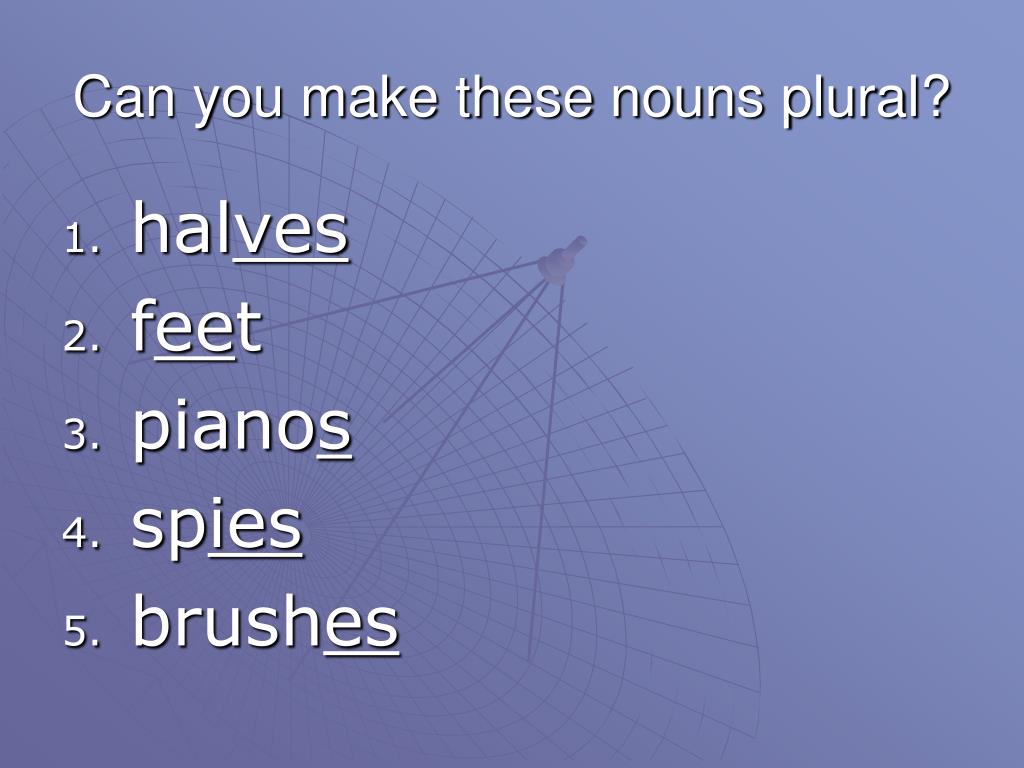 Can you make these nouns plural?

1. halves
2. feet
3. pianos
4. spies
5. brushes